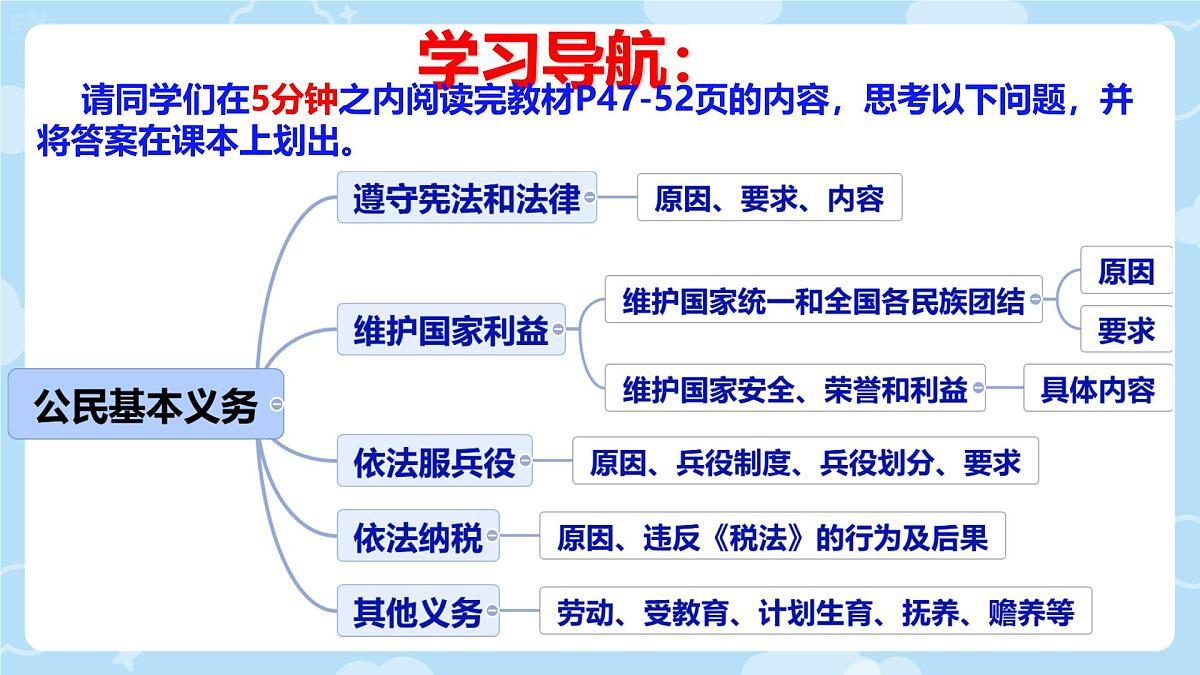 学习导航：

请同学们在5分钟之内阅读完教材P47-52页的内容，思考以下问题，并将答案在课本上划出。

公民基本义务

遵守宪法和法律

原因、要求、内容

维护国家利益

维护国家统一和全国各民族团结

原因

要求

维护国家安全、荣誉和利益

具体内容

依法服兵役

原因、兵役制度、兵役划分、要求

依法纳税

原因、违反《税法》的行为及后果

其他义务

劳动、受教育、计划生育、抚养、赡养等